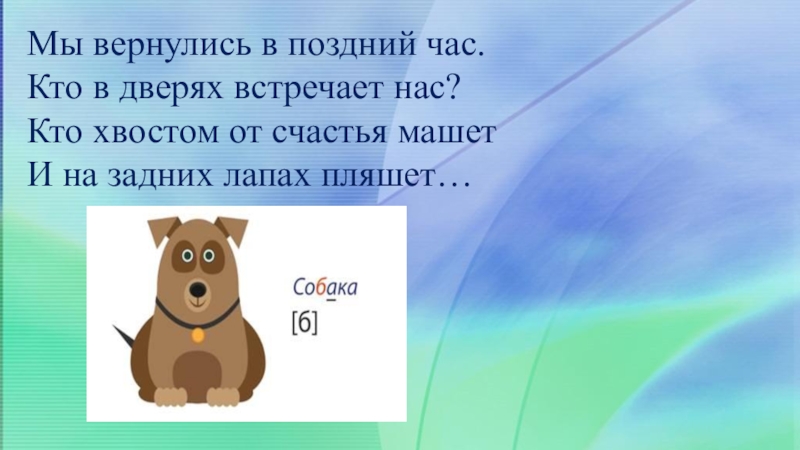 Мы вернулись в поздний час.
Кто в дверях встречает нас?
Кто хвостом от счастья машет
И на задних лапах пляшет…

Собака
[б]